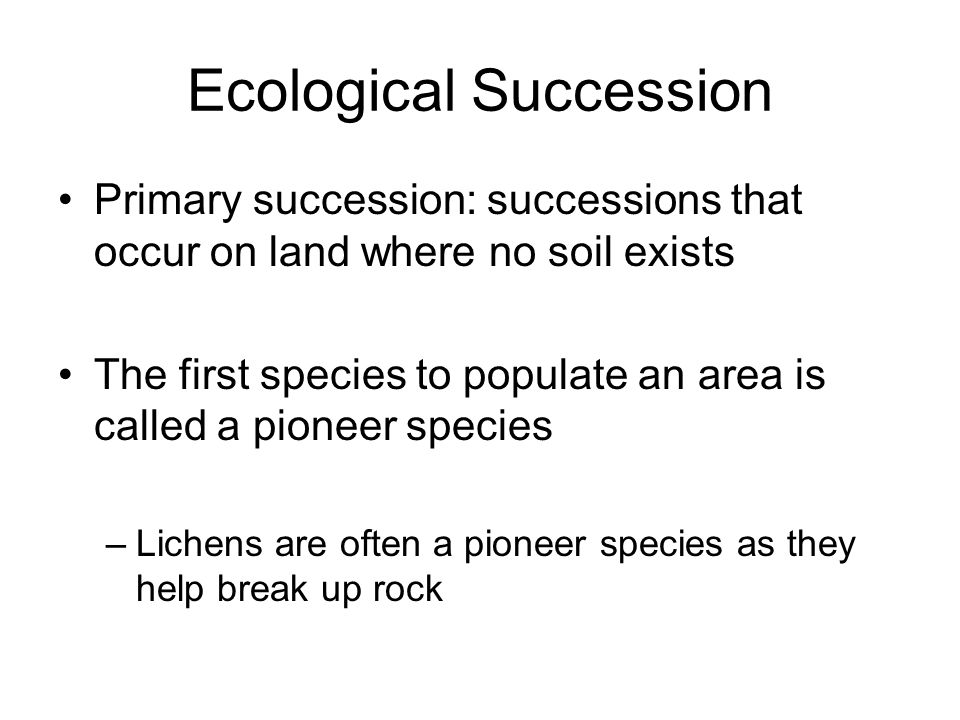 Ecological Succession

• Primary succession: successions that occur on land where no soil exists

• The first species to populate an area is called a pioneer species

– Lichens are often a pioneer species as they help break up rock